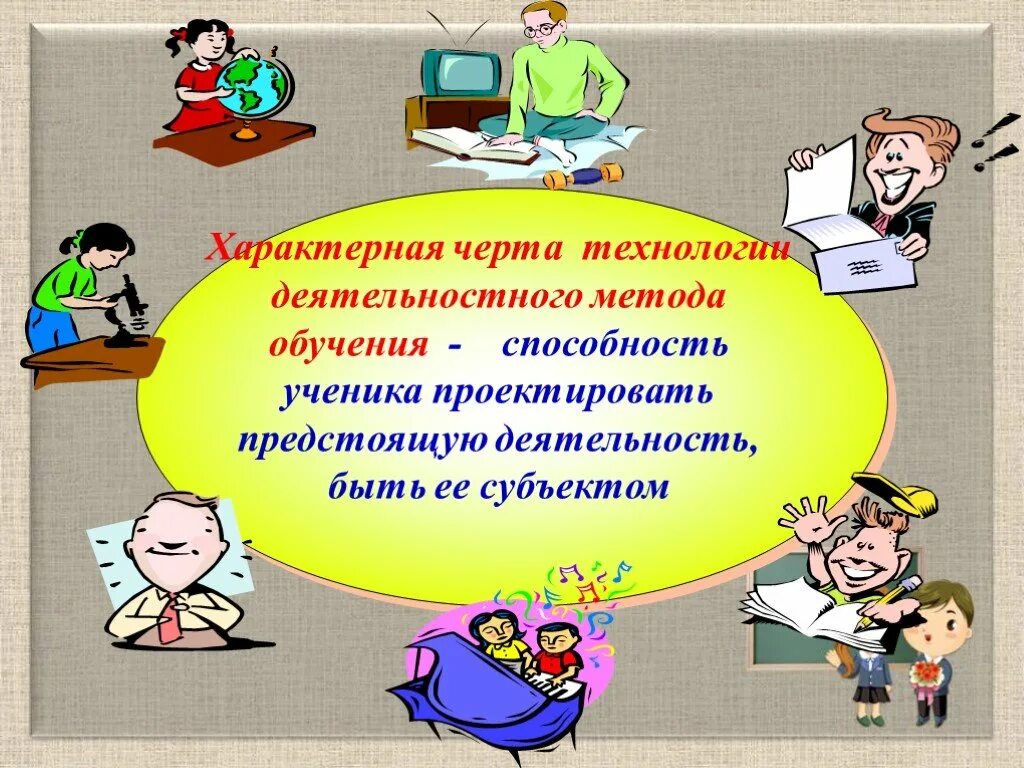 Характерная черта технологии деятельностного метода обучения - способность ученика проектировать предстоящую деятельность, быть ее субъектом